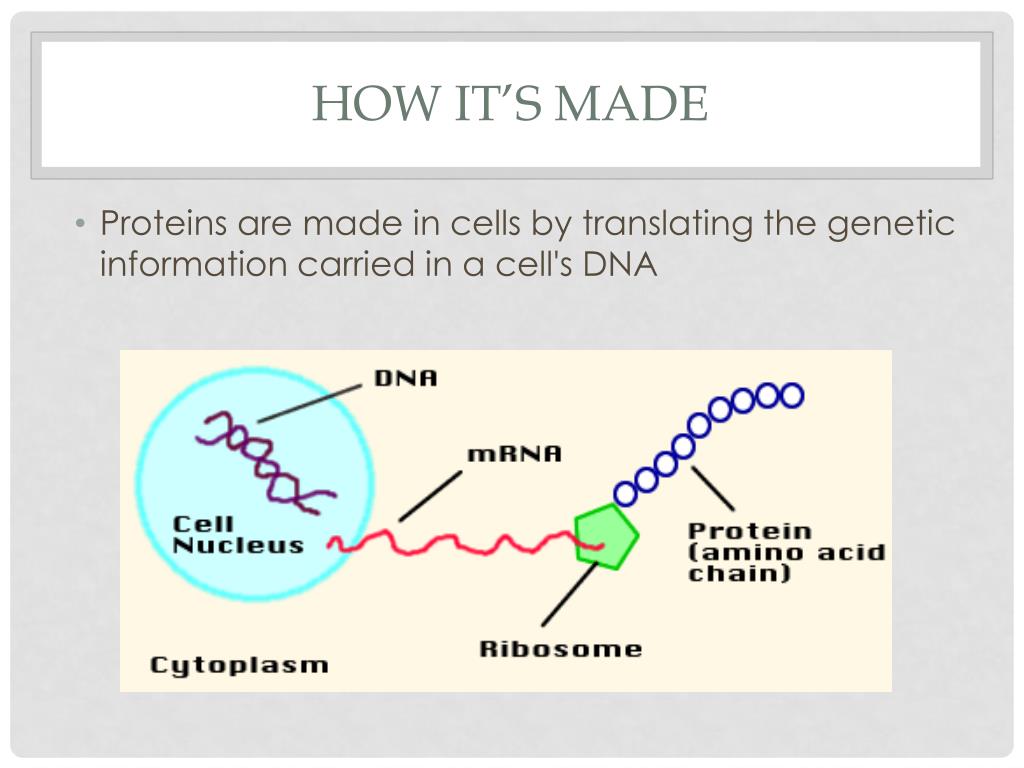 HOW IT'S MADE

• Proteins are made in cells by translating the genetic information carried in a cell's DNA

DNA

mRNA

Cell Nucleus

Protein (amino acid chain)

Ribosome

Cytoplasm